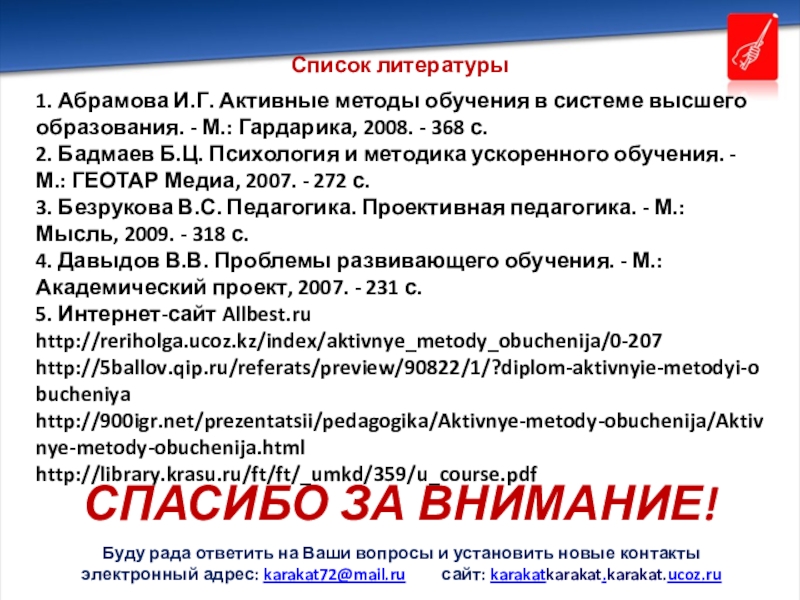 Список литературы

1. Абрамова И.Г. Активные методы обучения в системе высшего образования. - М.: Гардарика, 2008. - 368 с.
2. Бадмаев Б.Ц. Психология и методика ускоренного обучения. - М.: ГЕОТАР Медиа, 2007. - 272 с.
3. Безрукова В.С. Педагогика. Проективная педагогика. - М.: Мысль, 2009. - 318 с.
4. Давыдов В.В. Проблемы развивающего обучения. - М.: Академический проект, 2007. - 231 с.
5. Интернет-сайт Allbest.ru
http://reriholga.ucoz.kz/index/aktivnye_metody_obuchenija/0-207
http://5ballov.qip.ru/referats/preview/90822/1/?diplom-aktivnyie-metodyi-obucheniya
http://900igr.net/prezentatsii/pedagogika/Aktivnye-metody-obuchenija/Aktivnye-metody-obuchenija.html
http://library.krasu.ru/ft/ft/_umkd/359/u_course.pdf

СПАСИБО ЗА ВНИМАНИЕ!

Буду рада ответить на Ваши вопросы и установить новые контакты
электронный адрес: karakat72@mail.ru сайт: karakatkarakat.karakat.ucoz.ru